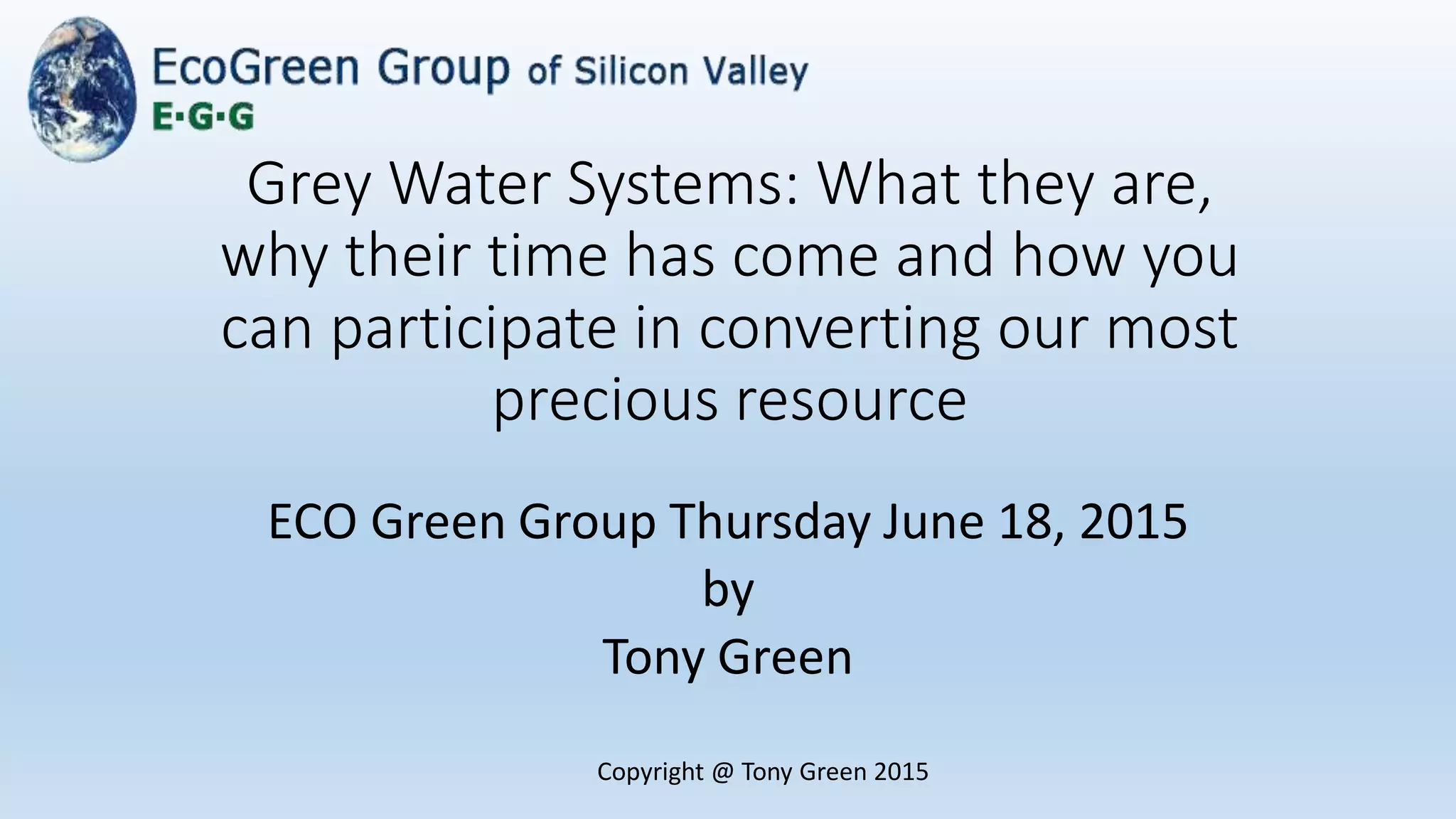 EcoGreen Group of Silicon Valley
E·G·G

Grey Water Systems: What they are, why their time has come and how you can participate in converting our most precious resource

ECO Green Group Thursday June 18, 2015
by
Tony Green

Copyright @ Tony Green 2015